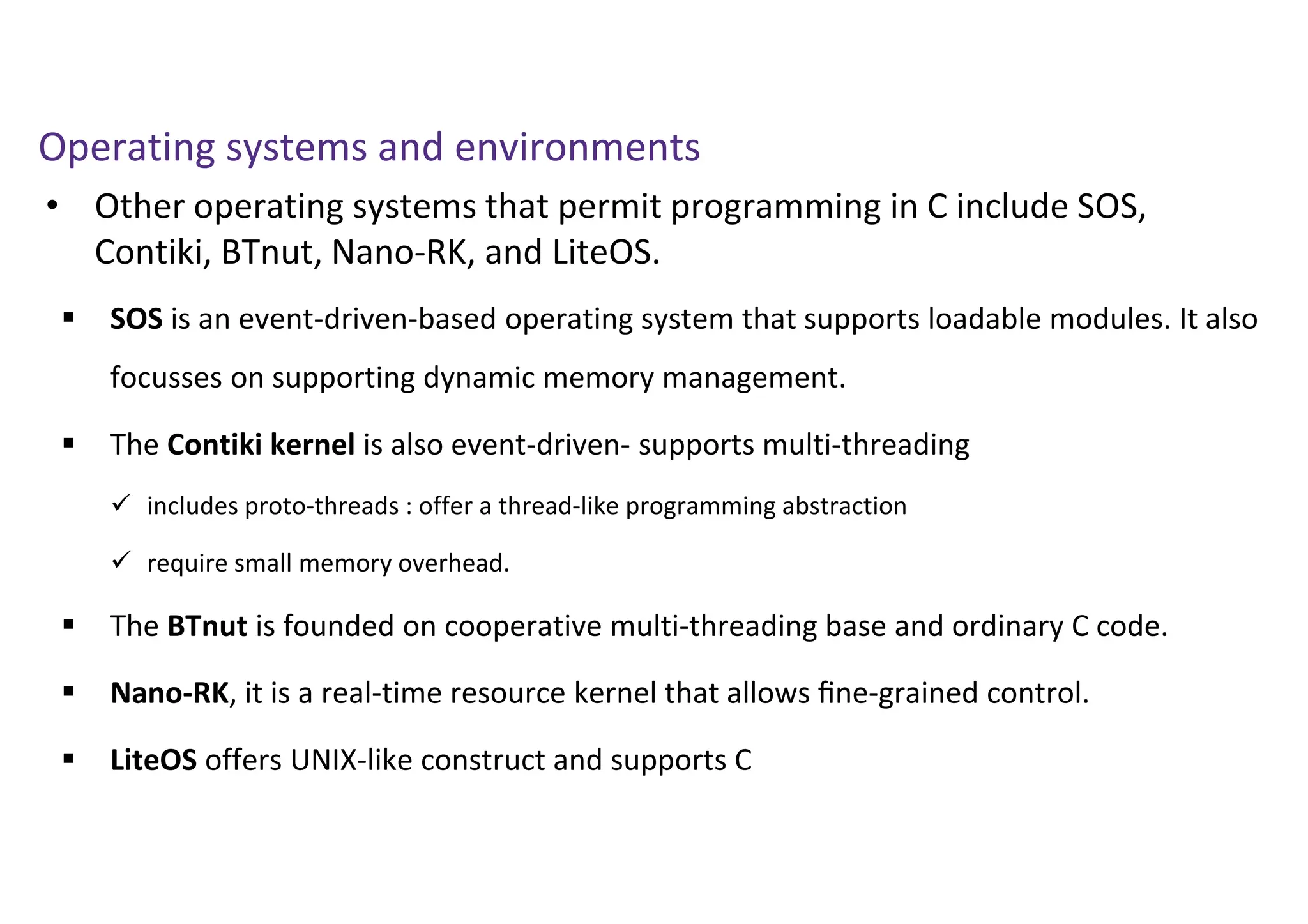 Operating systems and environments

• Other operating systems that permit programming in C include SOS, Contiki, BTnut, Nano-RK, and LiteOS.

▪ SOS is an event-driven-based operating system that supports loadable modules. It also focusses on supporting dynamic memory management.

▪ The Contiki kernel is also event-driven- supports multi-threading

✓ includes proto-threads : offer a thread-like programming abstraction

✓ require small memory overhead.

▪ The BTnut is founded on cooperative multi-threading base and ordinary C code.

▪ Nano-RK, it is a real-time resource kernel that allows fine-grained control.

▪ LiteOS offers UNIX-like construct and supports C